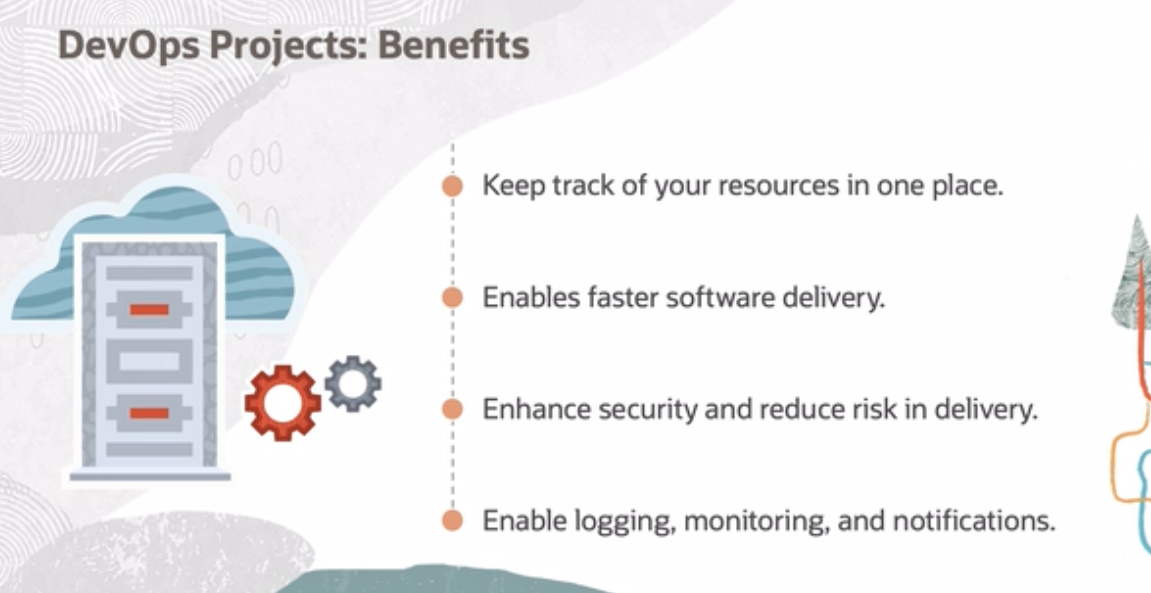 DevOps Projects: Benefits

Keep track of your resources in one place.

Enables faster software delivery.

Enhance security and reduce risk in delivery.

Enable logging, monitoring, and notifications.